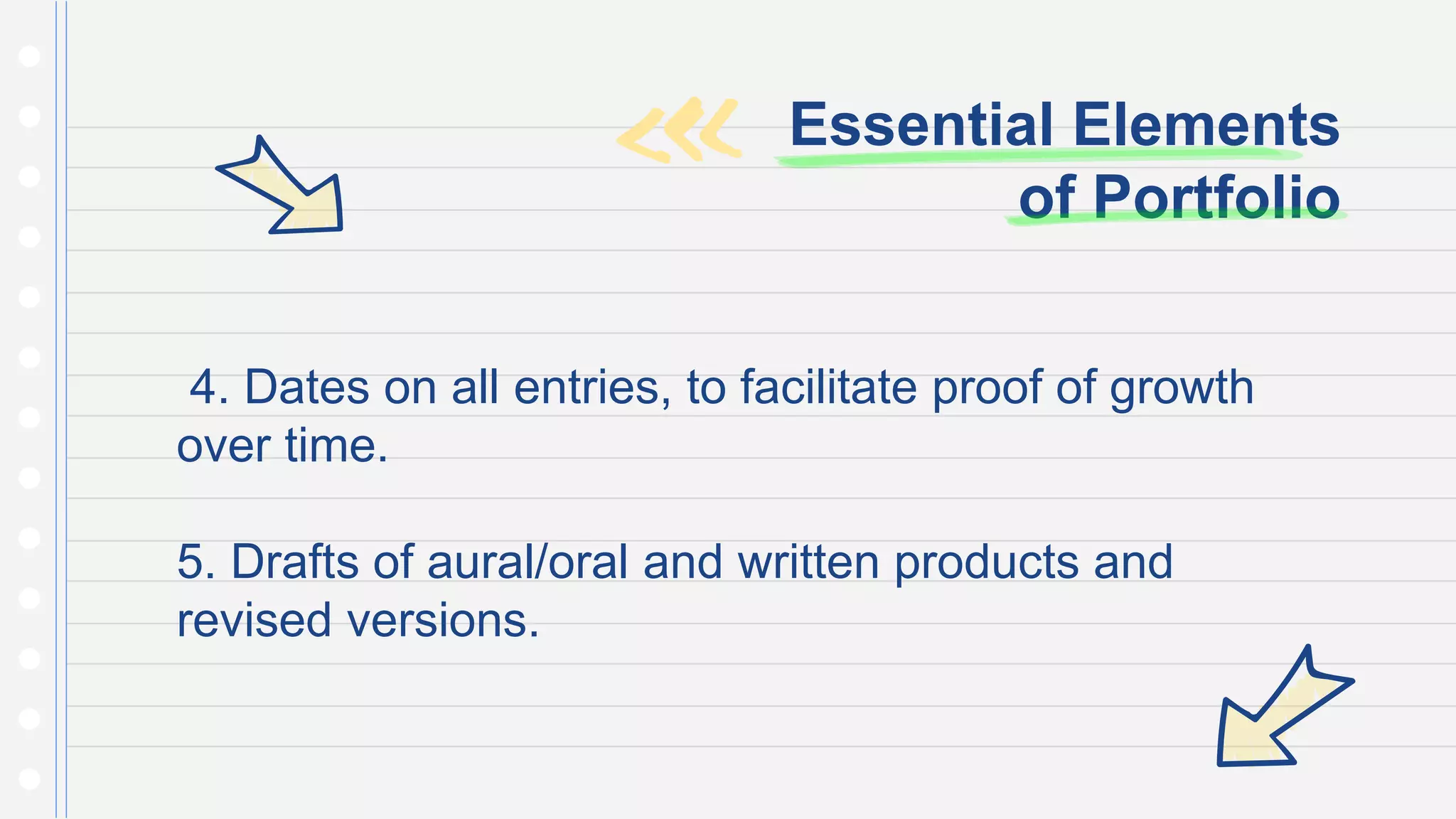 Essential Elements of Portfolio

4. Dates on all entries, to facilitate proof of growth over time.

5. Drafts of aural/oral and written products and revised versions.